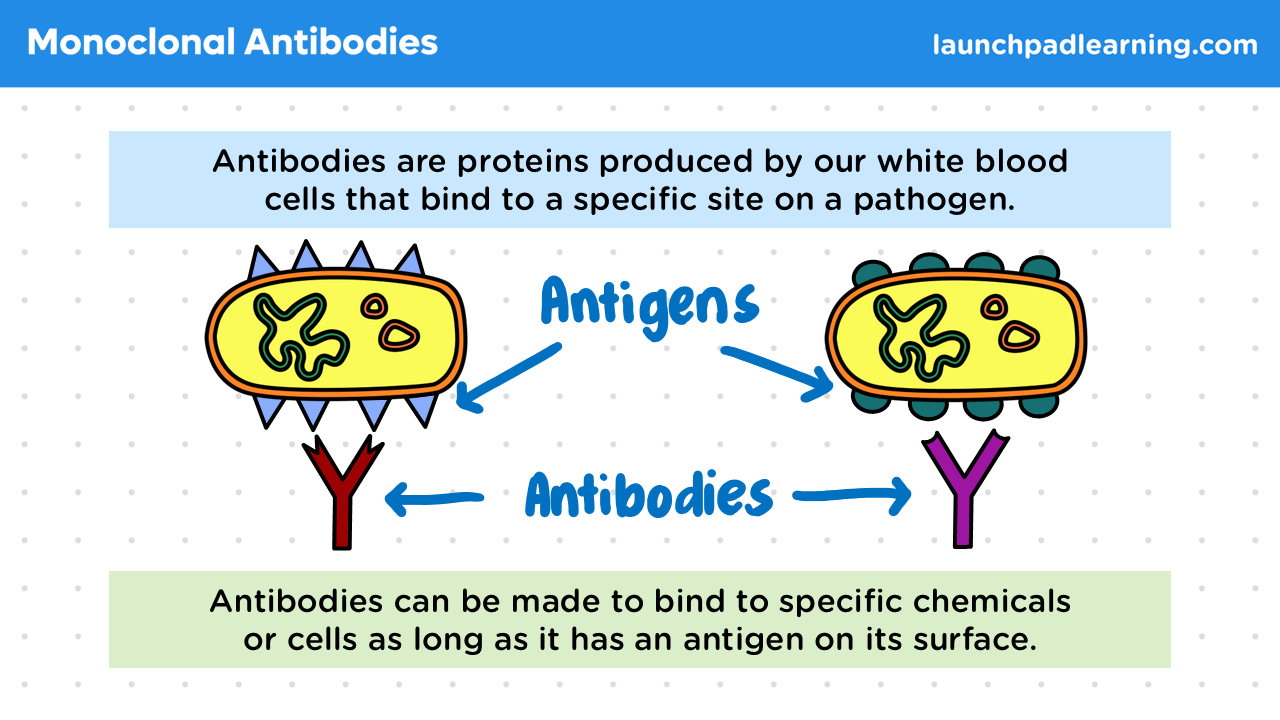 Monoclonal Antibodies

launchpadlearning.com

Antibodies are proteins produced by our white blood cells that bind to a specific site on a pathogen.

Antigens

Antibodies

Antibodies can be made to bind to specific chemicals or cells as long as it has an antigen on its surface.